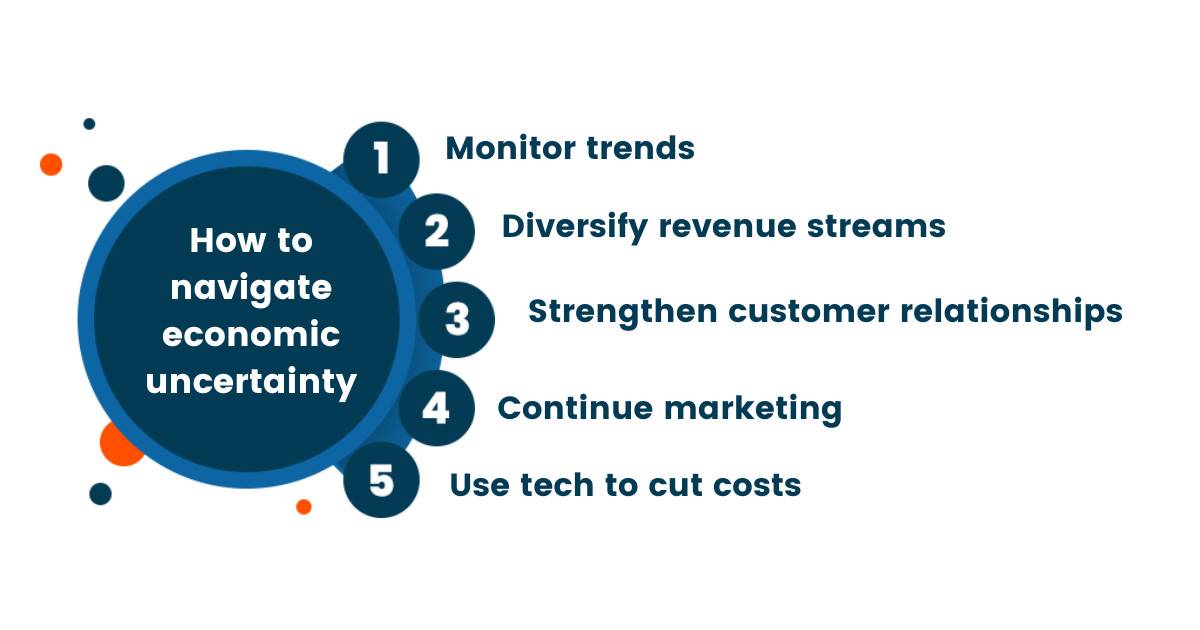 How to navigate economic uncertainty

1 Monitor trends

2 Diversify revenue streams

3 Strengthen customer relationships

4 Continue marketing

5 Use tech to cut costs